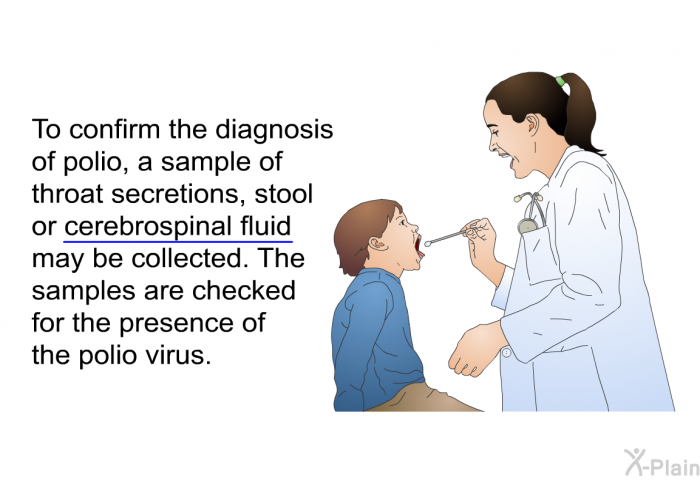 To confirm the diagnosis of polio, a sample of throat secretions, stool or cerebrospinal fluid may be collected. The samples are checked for the presence of the polio virus.

X-Plain